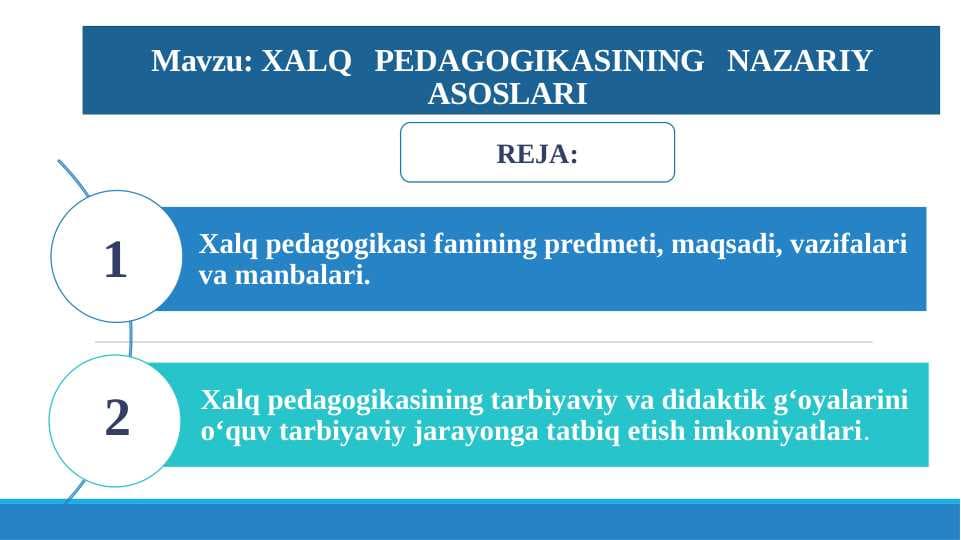 Mavzu: XALQ PEDAGOGIKASINING NAZARIY ASOSLARI

REJA:

1

Xalq pedagogikasi fanining predmeti, maqsadi, vazifalari va manbalari.

2

Xalq pedagogikasining tarbiyaviy va didaktik g‘oyalarini o‘quv tarbiyaviy jarayonga tatbiq etish imkoniyatlari.